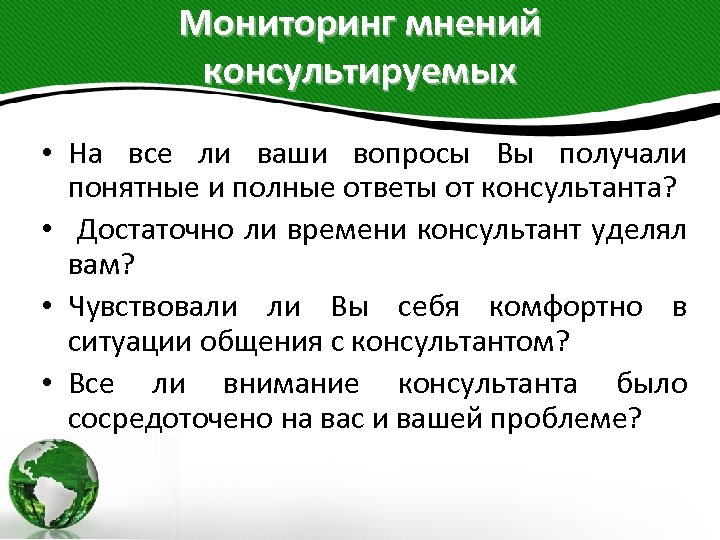 Мониторинг мнений консультируемых

• На все ли ваши вопросы Вы получали понятные и полные ответы от консультанта?
• Достаточно ли времени консультант уделял вам?
• Чувствовали ли Вы себя комфортно в ситуации общения с консультантом?
• Все ли внимание консультанта было сосредоточено на вас и вашей проблеме?